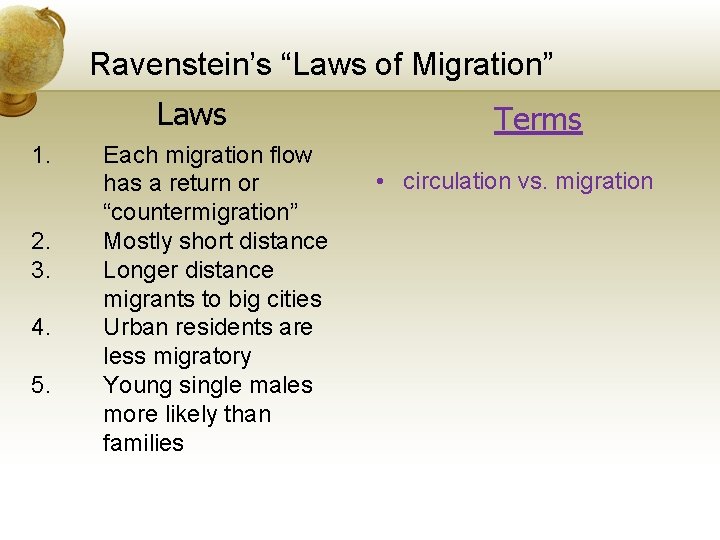 Ravenstein's "Laws of Migration"

Laws

1. Each migration flow has a return or "countermigration"
2. Mostly short distance
3. Longer distance migrants to big cities
4. Urban residents are less migratory
5. Young single males more likely than families

Terms

• circulation vs. migration